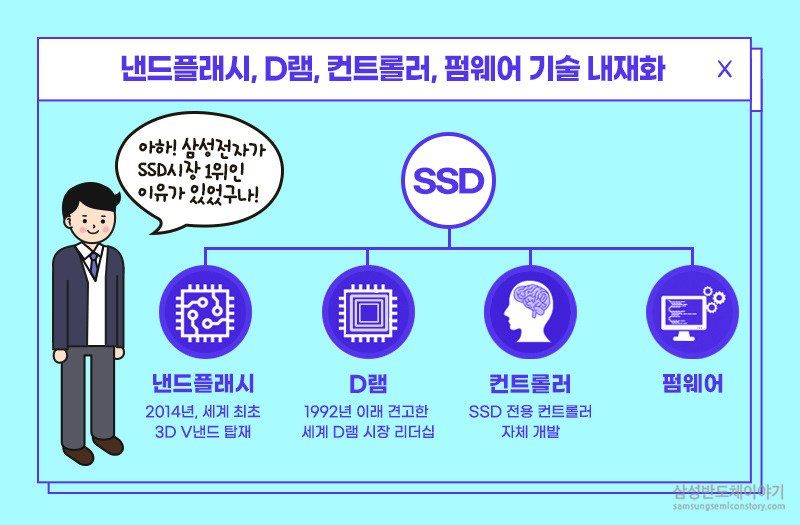 낸드플래시, D램, 컨트롤러, 펌웨어 기술 내재화

X

아하! 삼성전자가 SSD시장 1위인 이유가 있었구나!

SSD

낸드플래시

2014년, 세계 최초 3D V낸드 탑재

D램

1992년 이래 견고한 세계 D램 시장 리더십

컨트롤러

SSD 전용 컨트롤러 자체 개발

펌웨어

삼성반도체이야기
samsungsemiconstory.com